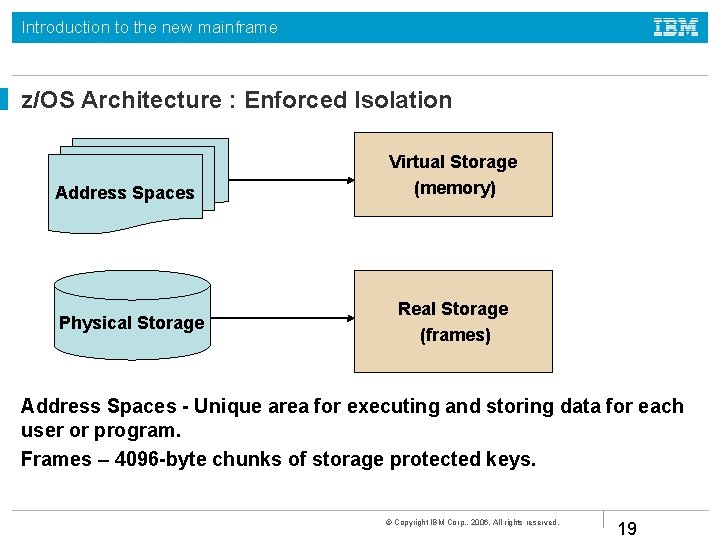 Introduction to the new mainframe

IBM

z/OS Architecture : Enforced Isolation

Address Spaces

Virtual Storage (memory)

Physical Storage

Real Storage (frames)

Address Spaces - Unique area for executing and storing data for each user or program.

Frames – 4096-byte chunks of storage protected keys.

© Copyright IBM Corp., 2006. All rights reserved.

19